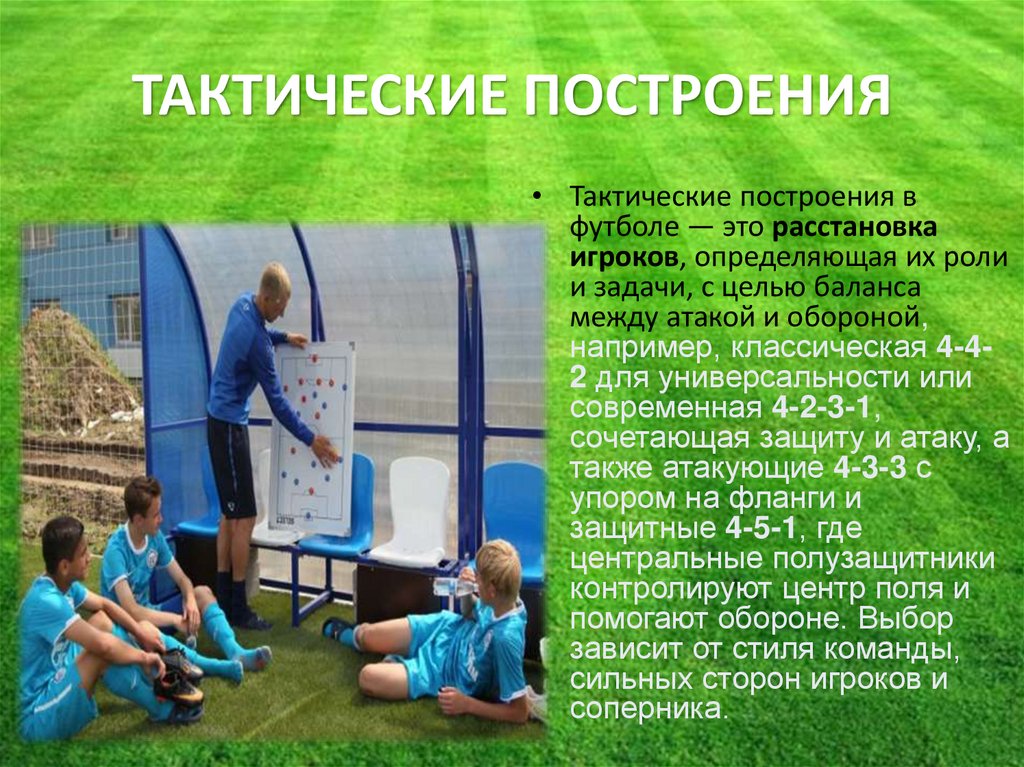 ТАКТИЧЕСКИЕ ПОСТРОЕНИЯ

• Тактические построения в футболе — это расстановка игроков, определяющая их роли и задачи, с целью баланса между атакой и обороной, например, классическая 4-4-2 для универсальности или современная 4-2-3-1, сочетающая защиту и атаку, а также атакующие 4-3-3 с упором на фланги и защитные 4-5-1, где центральные полузащитники контролируют центр поля и помогают обороне. Выбор зависит от стиля команды, сильных сторон игроков и соперника.